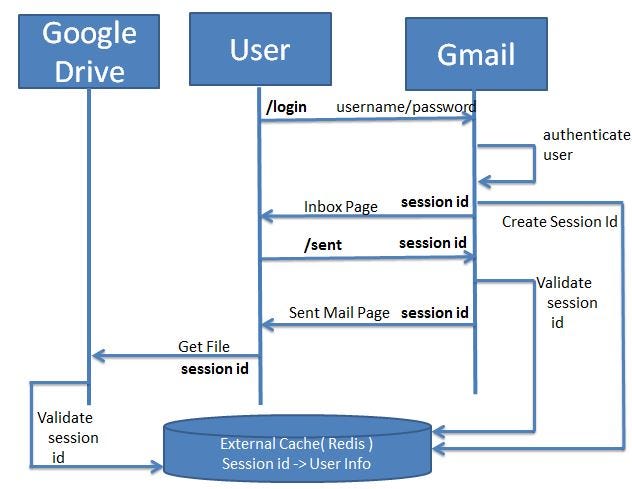 Google Drive

User

Gmail

/login

username/password

authenticate user

Inbox Page

session id

Create Session Id

/sent

session id

Validate session id

Sent Mail Page

session id

Get File

session id

Validate session id

External Cache( Redis )
Session id -> User Info